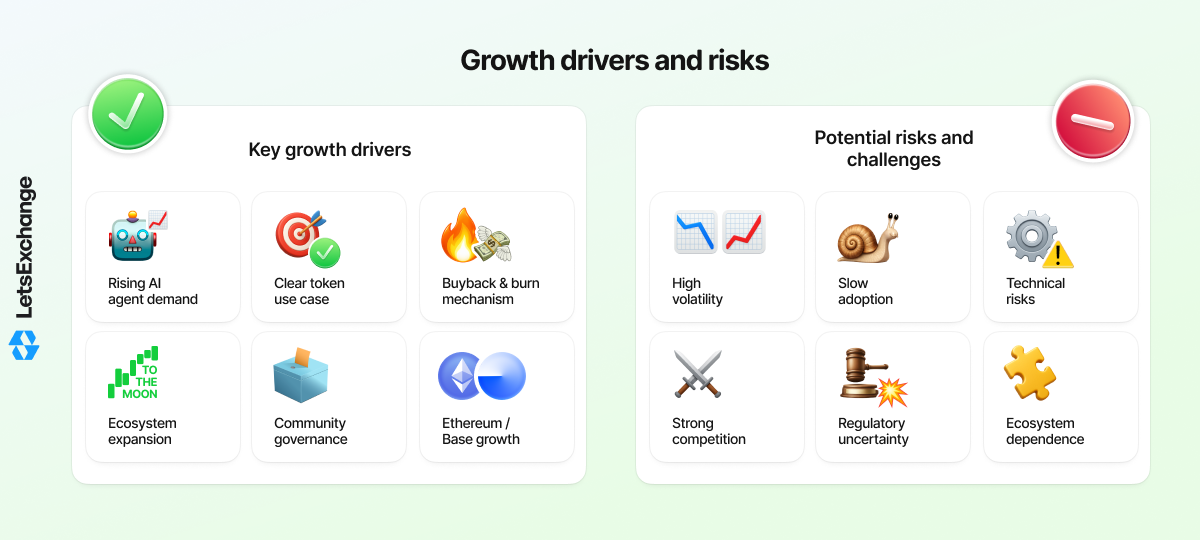 Growth drivers and risks

LetsExchange

Key growth drivers

Rising AI agent demand

Clear token use case

Buyback & burn mechanism

TO THE MOON

Ecosystem expansion

Community governance

Ethereum / Base growth

Potential risks and challenges

High volatility

Slow adoption

Technical risks

Strong competition

Regulatory uncertainty

Ecosystem dependence